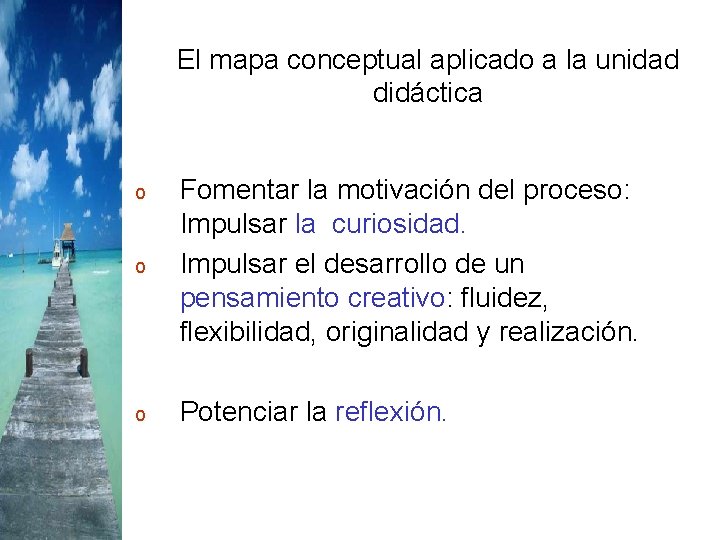 El mapa conceptual aplicado a la unidad didáctica

o Fomentar la motivación del proceso: Impulsar la curiosidad.

o Impulsar el desarrollo de un pensamiento creativo: fluidez, flexibilidad, originalidad y realización.

o Potenciar la reflexión.